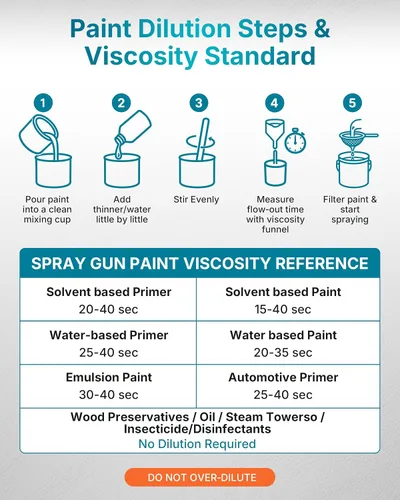 Paint Dilution Steps & Viscosity Standard

1
Pour paint into a clean mixing cup

2
Add thinner/water little by little

3
Stir Evenly

4
Measure flow-out time with viscosity funnel

5
Filter paint & start spraying

SPRAY GUN PAINT VISCOSITY REFERENCE

| Solvent based Primer 20-40 sec | Solvent based Paint 15-40 sec |
|---|---|
| Water-based Primer 25-40 sec | Water based Paint 20-35 sec |
| Emulsion Paint 30-40 sec | Automotive Primer 25-40 sec |

Wood Preservatives / Oil / Steam Towerso / Insecticide/Disinfectants
No Dilution Required

DO NOT OVER-DILUTE